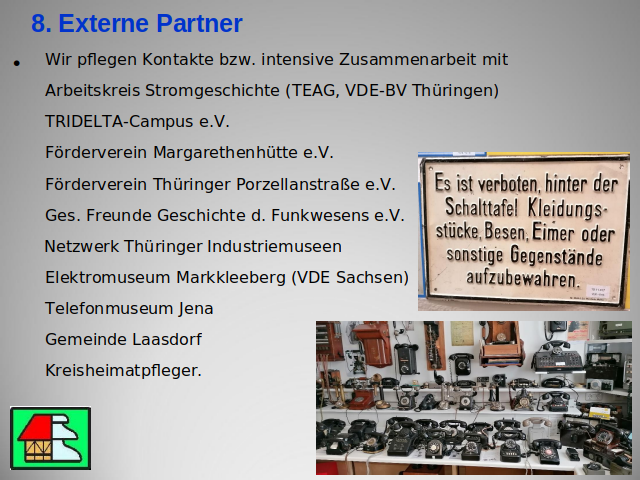 8. Externe Partner

• Wir pflegen Kontakte bzw. intensive Zusammenarbeit mit

Arbeitskreis Stromgeschichte (TEAG, VDE-BV Thüringen)

TRIDELTA-Campus e.V.

Förderverein Margarethenhütte e.V.

Förderverein Thüringer Porzellanstraße e.V.

Ges. Freunde Geschichte d. Funkwesens e.V.

Netzwerk Thüringer Industriemuseen

Elektromuseum Markkleeberg (VDE Sachsen)

Telefonmuseum Jena

Gemeinde Laasdorf

Kreisheimatpfleger.

Es ist verboten, hinter der Schalttafel Kleidungsstücke, Besen, Eimer oder sonstige Gegenstände aufzubewahren.